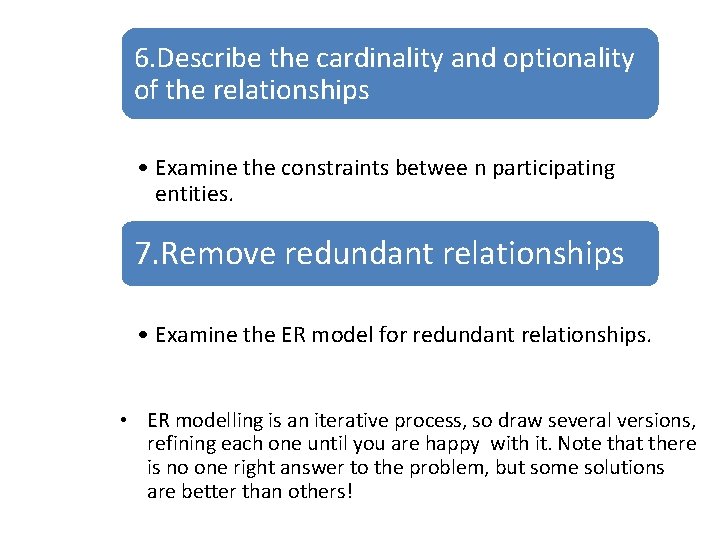 6.Describe the cardinality and optionality of the relationships

• Examine the constraints betwee n participating entities.

7.Remove redundant relationships

• Examine the ER model for redundant relationships.

• ER modelling is an iterative process, so draw several versions, refining each one until you are happy with it. Note that there is no one right answer to the problem, but some solutions are better than others!